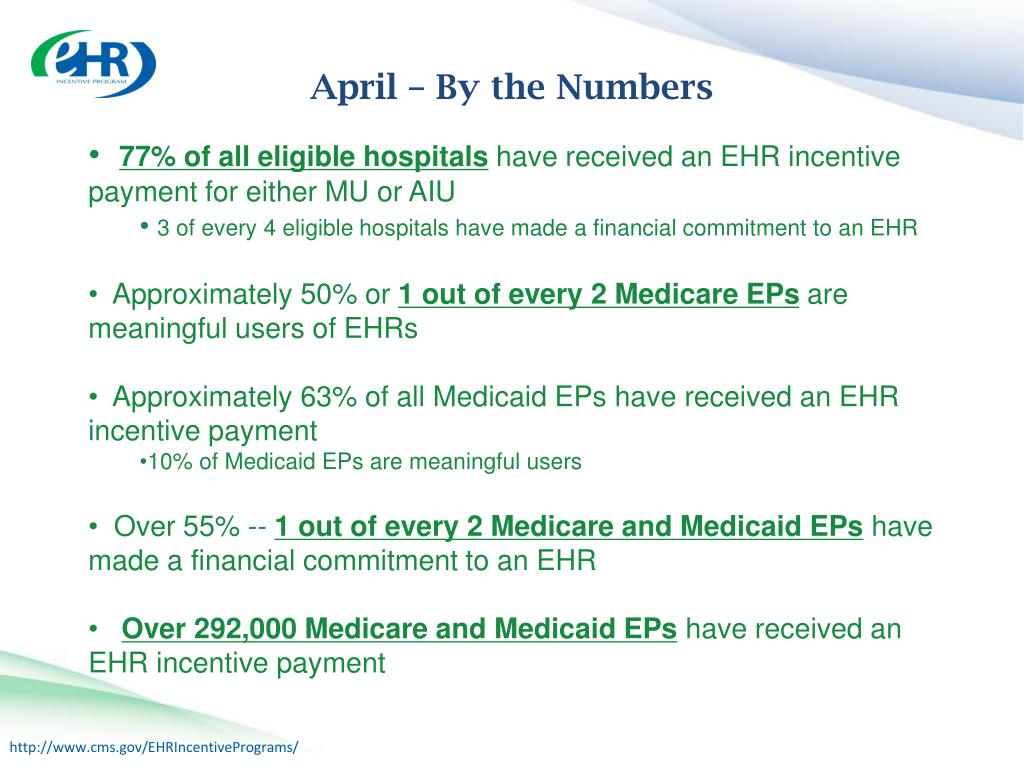 eHR
INCENTIVE PROGRAM

April – By the Numbers

• 77% of all eligible hospitals have received an EHR incentive payment for either MU or AIU

• 3 of every 4 eligible hospitals have made a financial commitment to an EHR

• Approximately 50% or 1 out of every 2 Medicare EPs are meaningful users of EHRs

• Approximately 63% of all Medicaid EPs have received an EHR incentive payment

•10% of Medicaid EPs are meaningful users

• Over 55% -- 1 out of every 2 Medicare and Medicaid EPs have made a financial commitment to an EHR

• Over 292,000 Medicare and Medicaid EPs have received an EHR incentive payment

http://www.cms.gov/EHRIncentivePrograms/